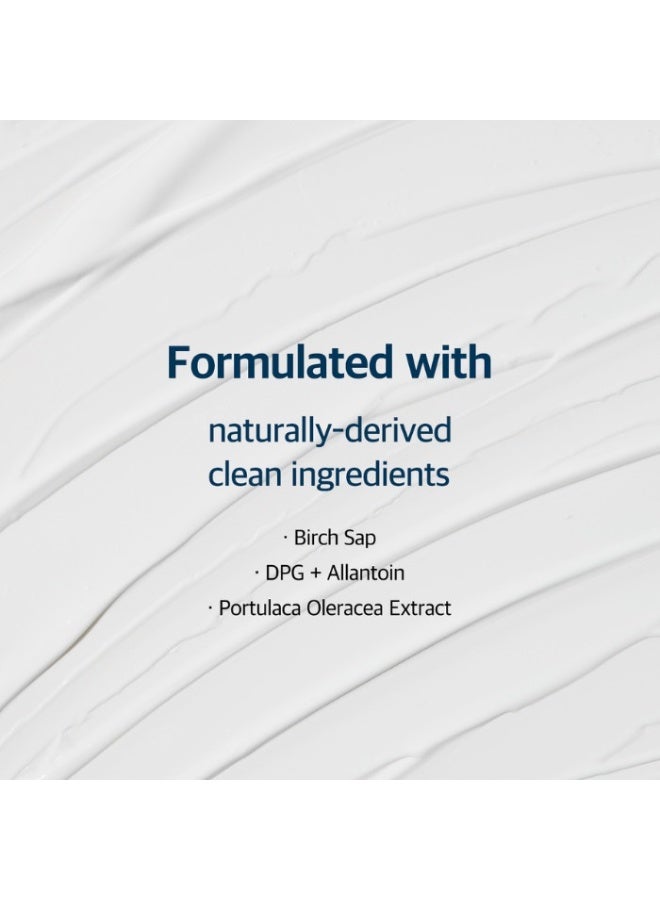 Formulated with

naturally-derived clean ingredients

· Birch Sap
· DPG + Allantoin
· Portulaca Oleracea Extract